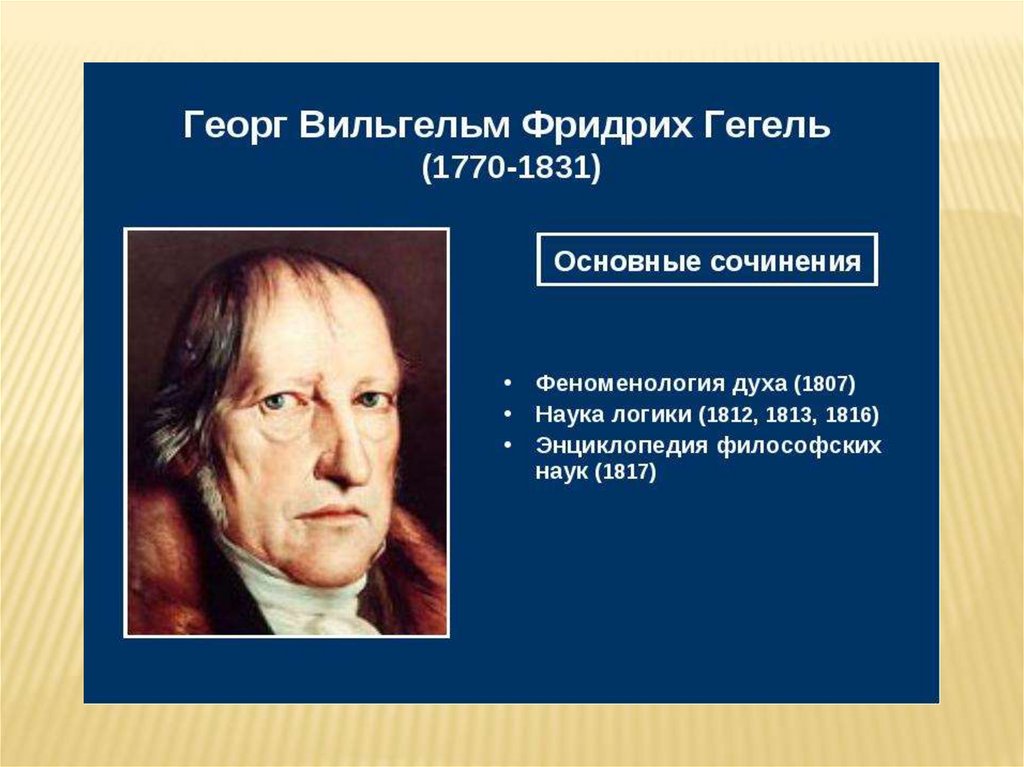 Георг Вильгельм Фридрих Гегель
(1770-1831)

Основные сочинения

• Феноменология духа (1807)
• Наука логики (1812, 1813, 1816)
• Энциклопедия философских наук (1817)